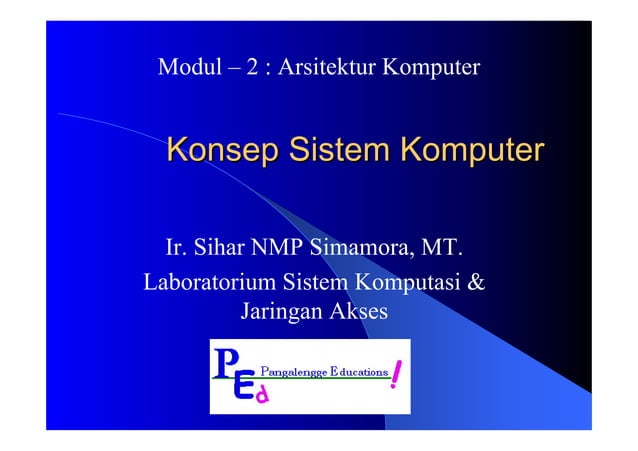 Modul – 2 : Arsitektur Komputer

Konsep Sistem Komputer

Ir. Sihar NMP Simamora, MT.

Laboratorium Sistem Komputasi & Jaringan Akses

PEd Pangalengge Educations !